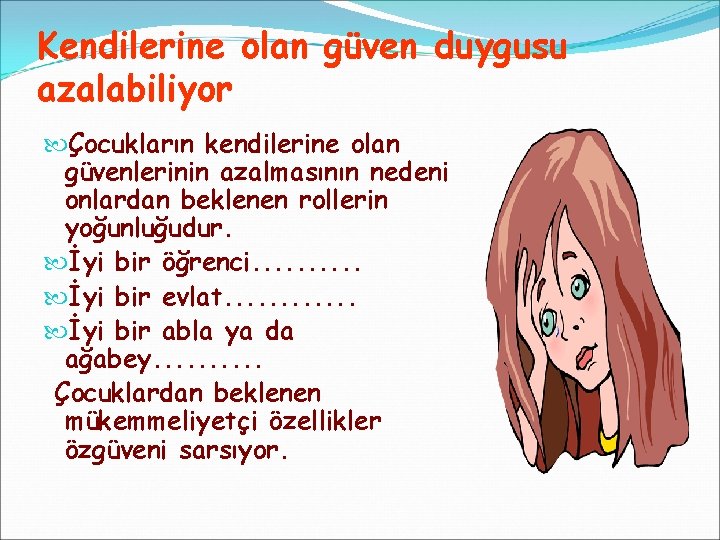 Kendilerine olan güven duygusu azalabiliyor

Çocukların kendilerine olan güvenlerinin azalmasının nedeni onlardan beklenen rollerin yoğunluğudur.

İyi bir öğrenci..........

İyi bir evlat............

İyi bir abla ya da ağabey..........

Çocuklardan beklenen mükemmeliyetçi özellikler özgüveni sarsıyor.